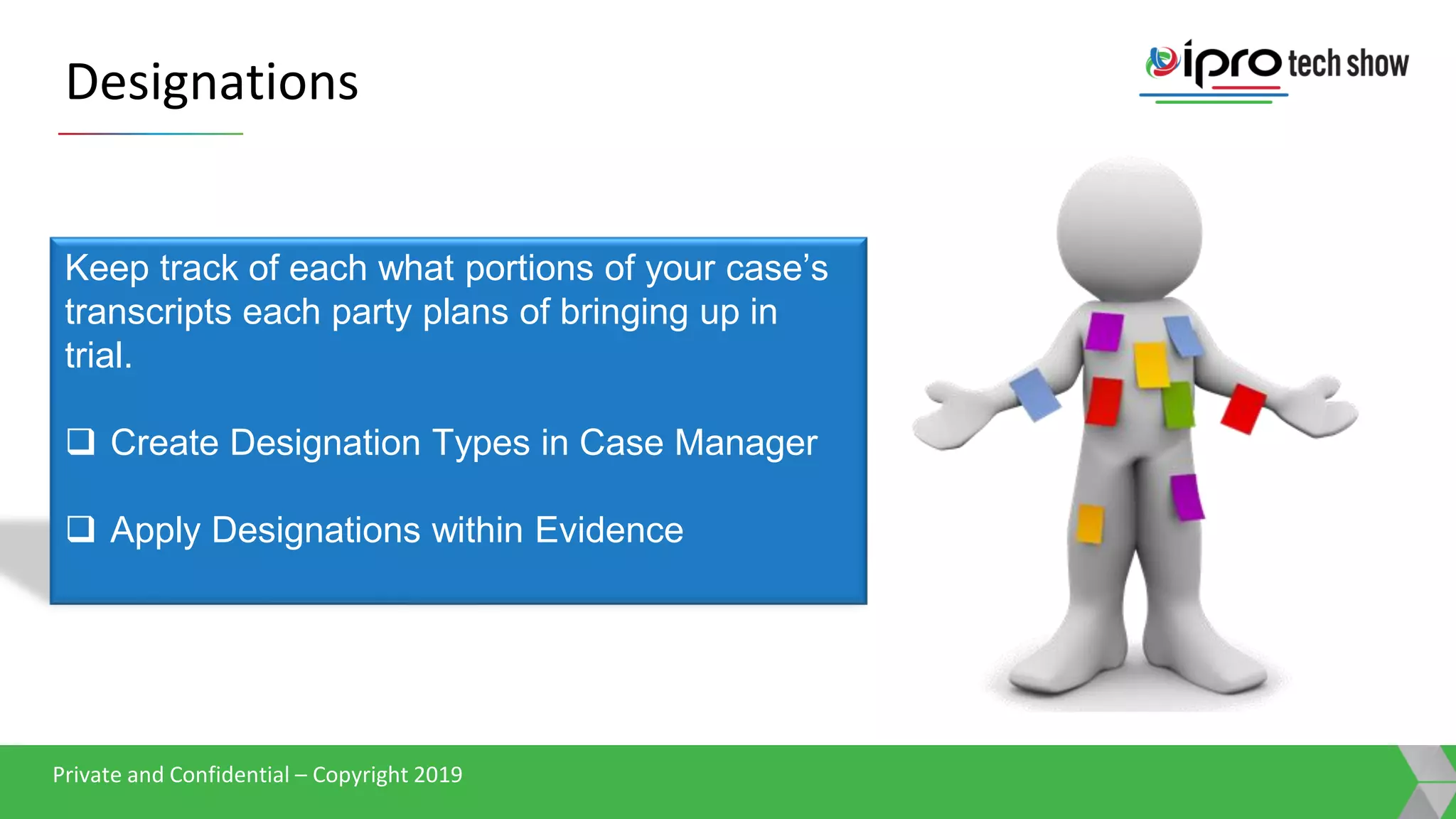 Designations

ipro tech show

Keep track of each what portions of your case's transcripts each party plans of bringing up in trial.

❑ Create Designation Types in Case Manager

❑ Apply Designations within Evidence

Private and Confidential – Copyright 2019